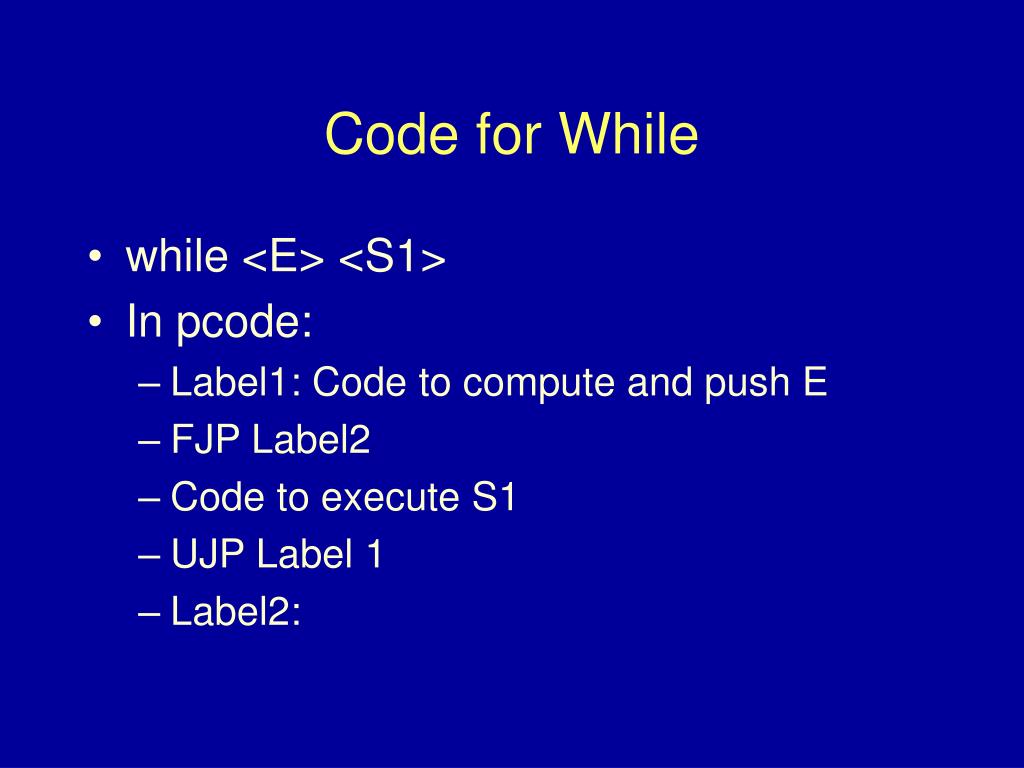 Code for While

• while <E> <S1>
• In pcode:
– Label1: Code to compute and push E
– FJP Label2
– Code to execute S1
– UJP Label 1
– Label2: